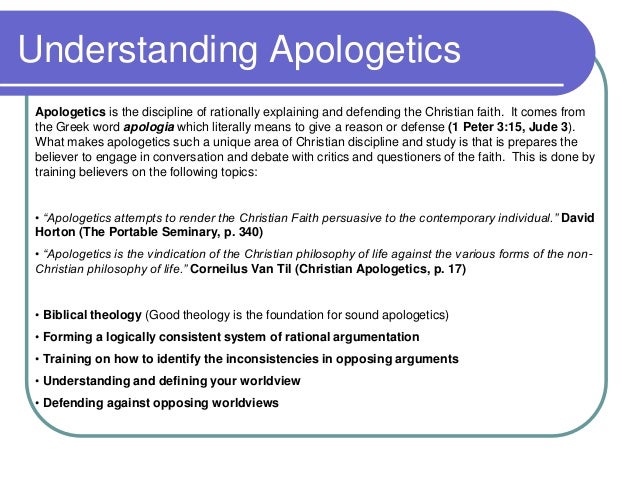 Understanding Apologetics

Apologetics is the discipline of rationally explaining and defending the Christian faith. It comes from the Greek word apologia which literally means to give a reason or defense (1 Peter 3:15, Jude 3). What makes apologetics such a unique area of Christian discipline and study is that is prepares the believer to engage in conversation and debate with critics and questioners of the faith. This is done by training believers on the following topics:

• "Apologetics attempts to render the Christian Faith persuasive to the contemporary individual." David Horton (The Portable Seminary, p. 340)

• "Apologetics is the vindication of the Christian philosophy of life against the various forms of the non-Christian philosophy of life." Corneilus Van Til (Christian Apologetics, p. 17)

• Biblical theology (Good theology is the foundation for sound apologetics)

• Forming a logically consistent system of rational argumentation

• Training on how to identify the inconsistencies in opposing arguments

• Understanding and defining your worldview

• Defending against opposing worldviews